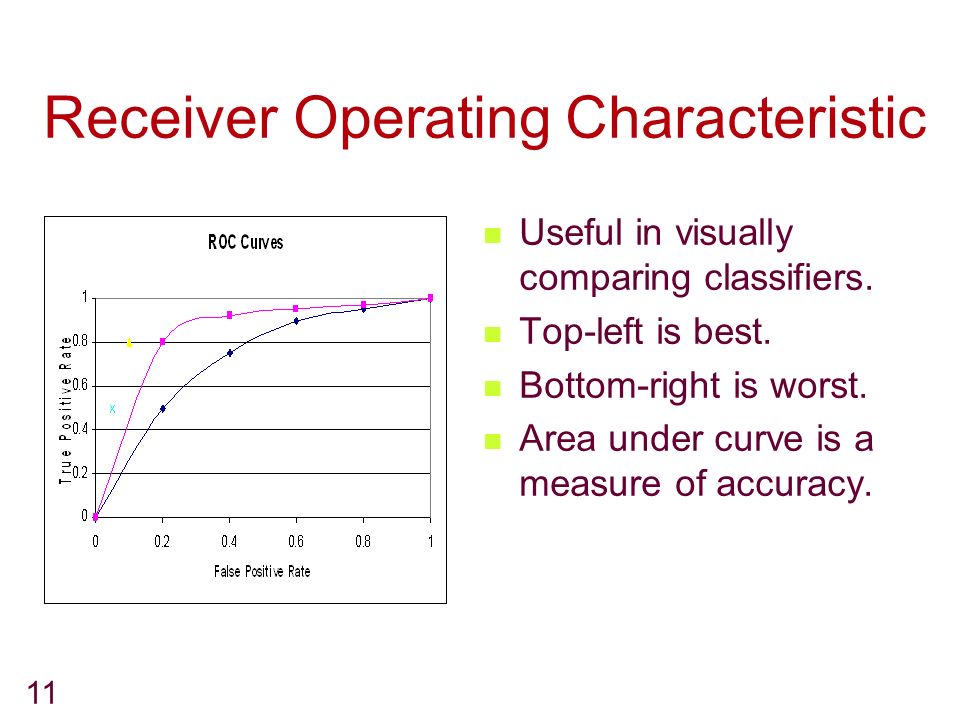 Receiver Operating Characteristic

ROC Curves

True Positive Rate

1
0.8
0.6
0.4
0.2
0

x

0 0.2 0.4 0.6 0.8 1

False Positive Rate

- Useful in visually comparing classifiers.
- Top-left is best.
- Bottom-right is worst.
- Area under curve is a measure of accuracy.

11